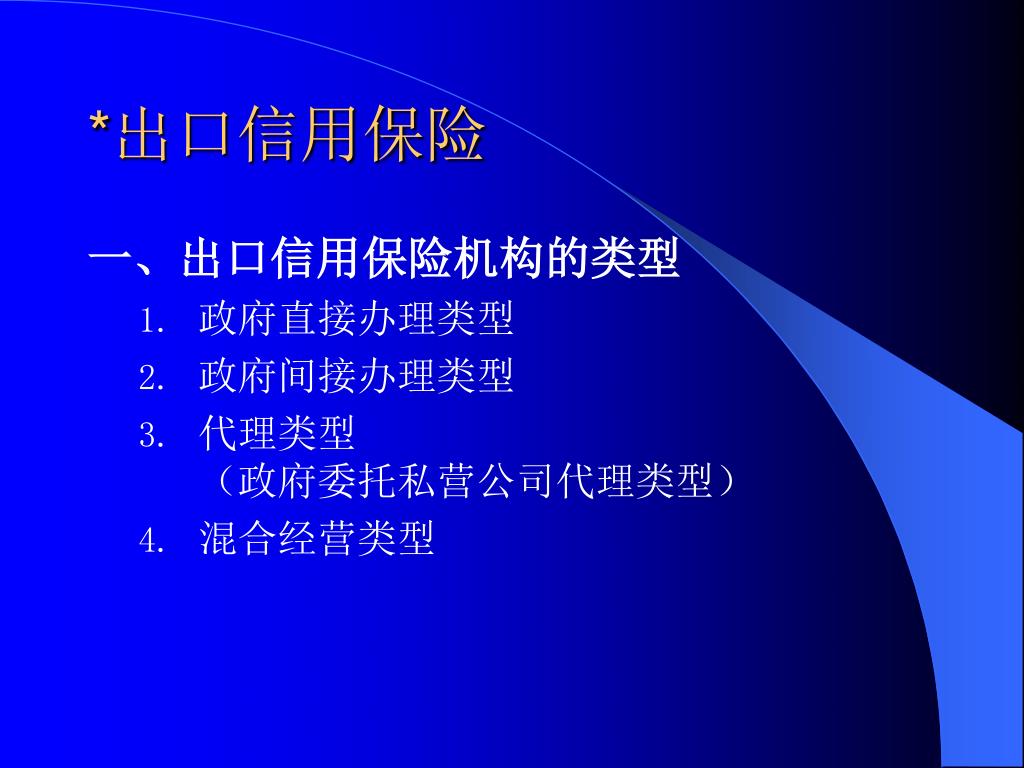 *出口信用保险

一、出口信用保险机构的类型

1. 政府直接办理类型
2. 政府间接办理类型
3. 代理类型
（政府委托私营公司代理类型）
4. 混合经营类型